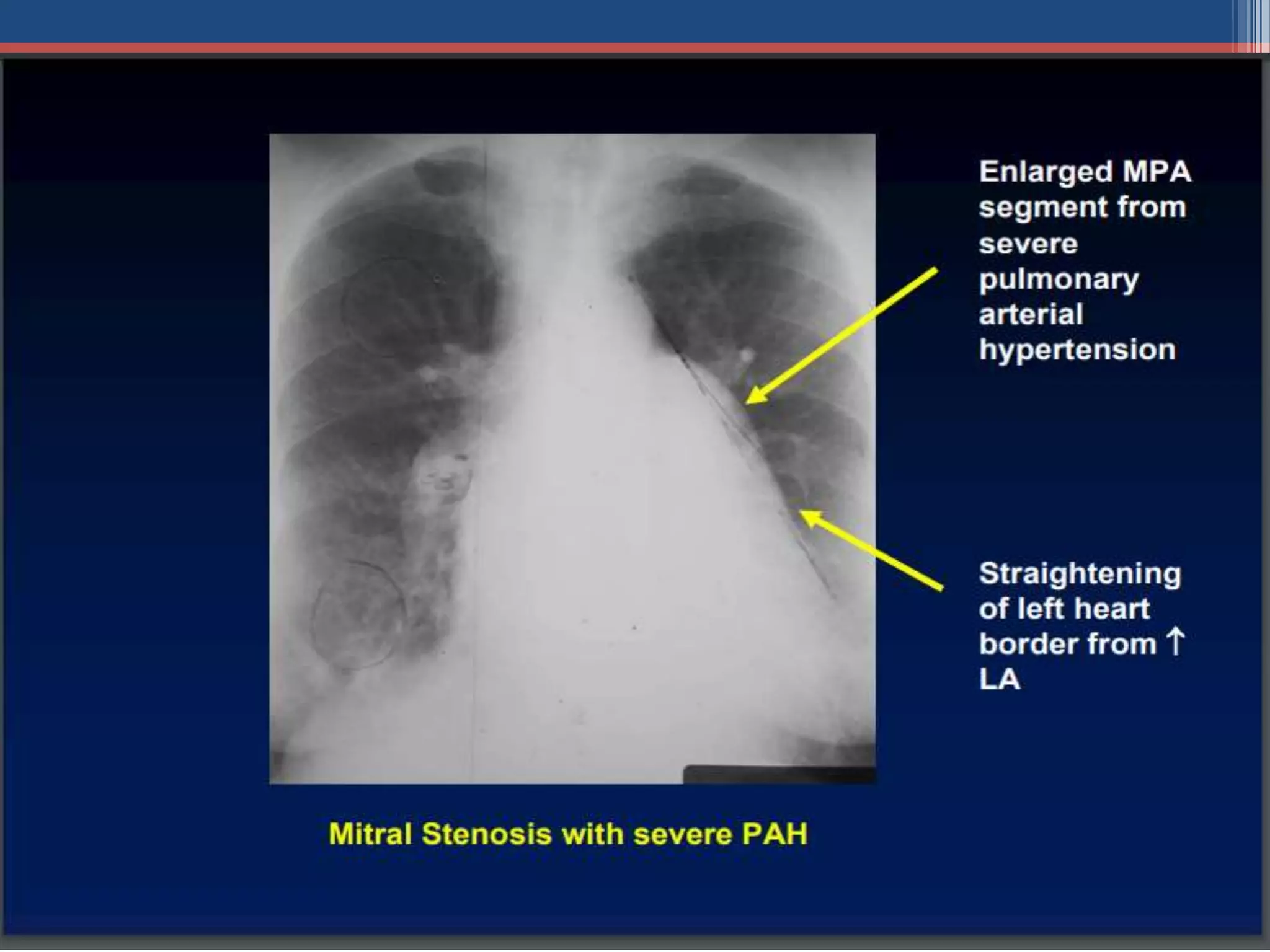 Enlarged MPA segment from severe pulmonary arterial hypertension

Straightening of left heart border from ↑ LA

Mitral Stenosis with severe PAH